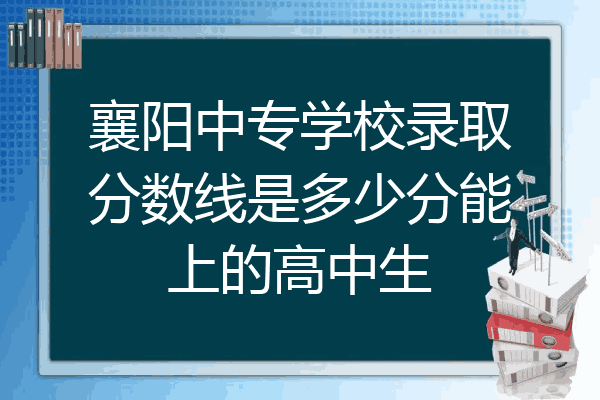 襄阳中专学校录取分数线是多少分能上的高中生